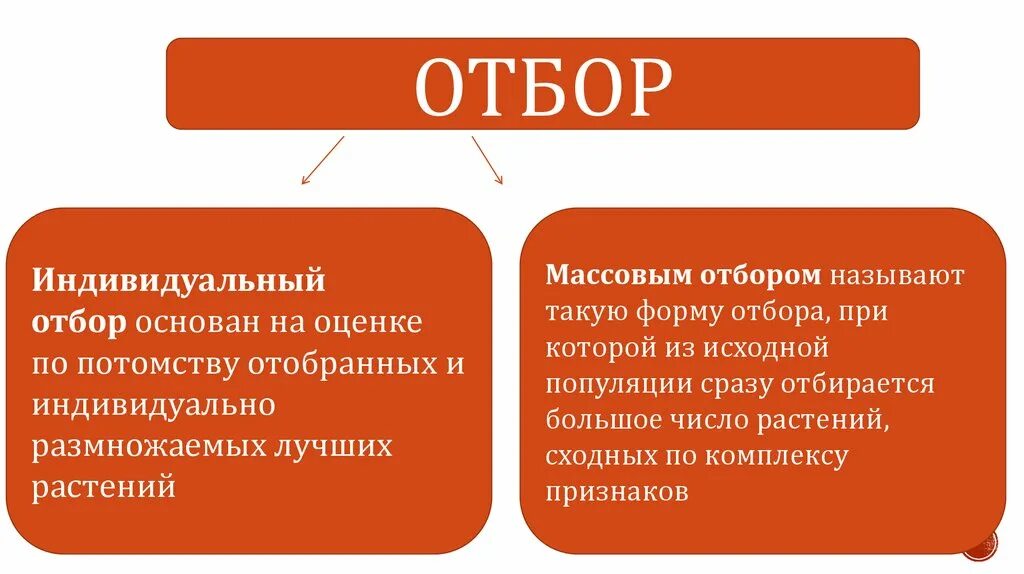 ОТБОР

Индивидуальный отбор основан на оценке по потомству отобранных и индивидуально размножаемых лучших растений

Массовым отбором называют такую форму отбора, при которой из исходной популяции сразу отбирается большое число растений, сходных по комплексу признаков